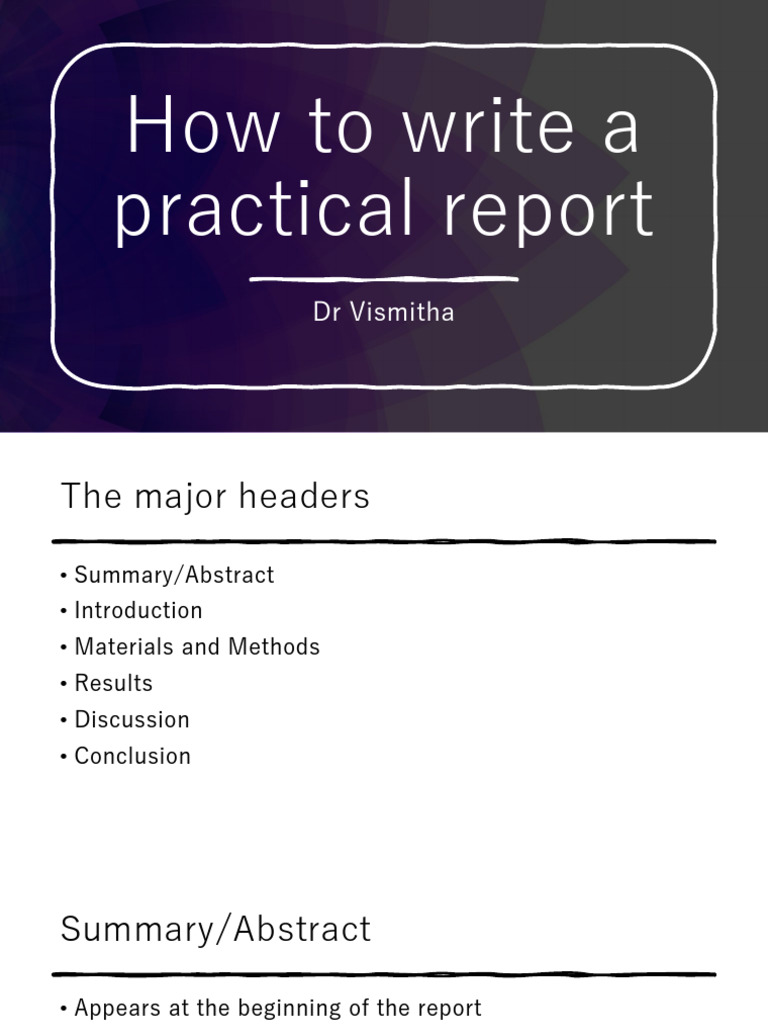 How to write a practical report

Dr Vismitha

The major headers

• Summary/Abstract
• Introduction
• Materials and Methods
• Results
• Discussion
• Conclusion

Summary/Abstract

• Appears at the beginning of the report